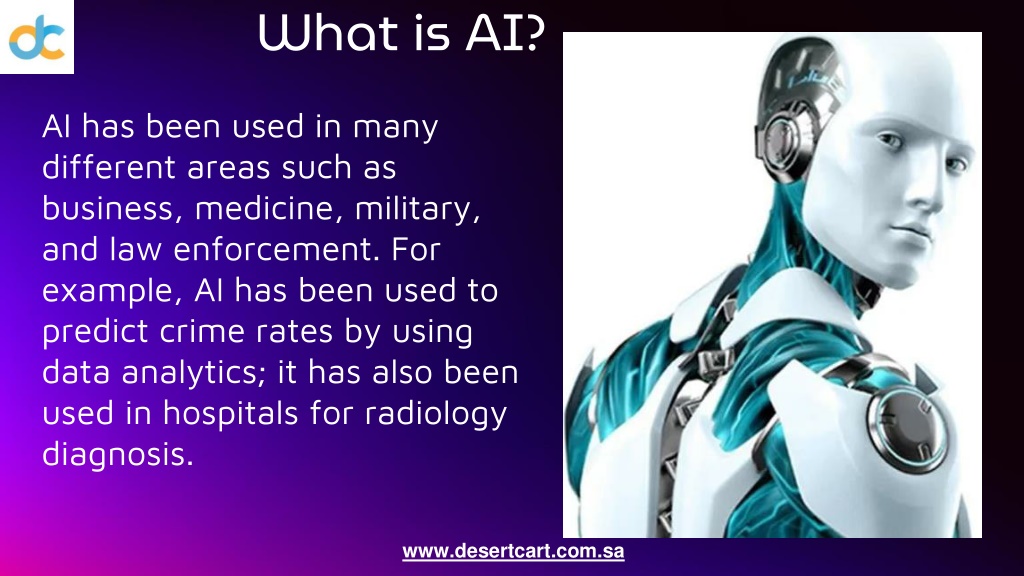 dc

What is AI?

AI has been used in many different areas such as business, medicine, military, and law enforcement. For example, AI has been used to predict crime rates by using data analytics; it has also been used in hospitals for radiology diagnosis.

www.desertcart.com.sa